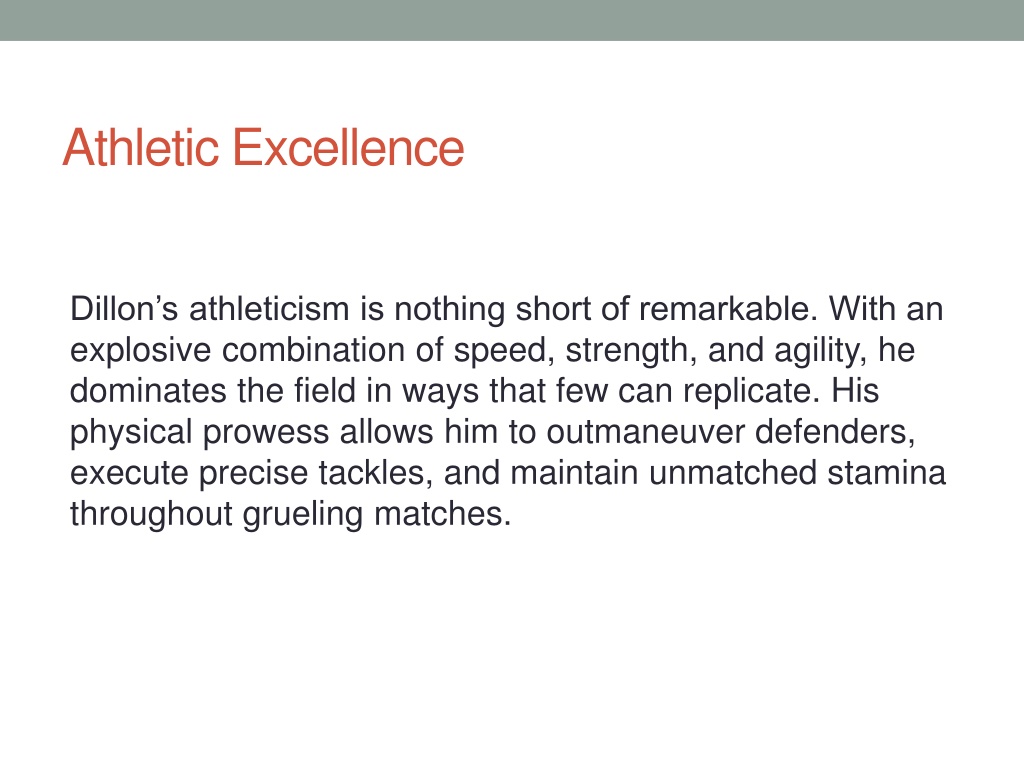 Athletic Excellence

Dillon’s athleticism is nothing short of remarkable. With an explosive combination of speed, strength, and agility, he dominates the field in ways that few can replicate. His physical prowess allows him to outmaneuver defenders, execute precise tackles, and maintain unmatched stamina throughout grueling matches.